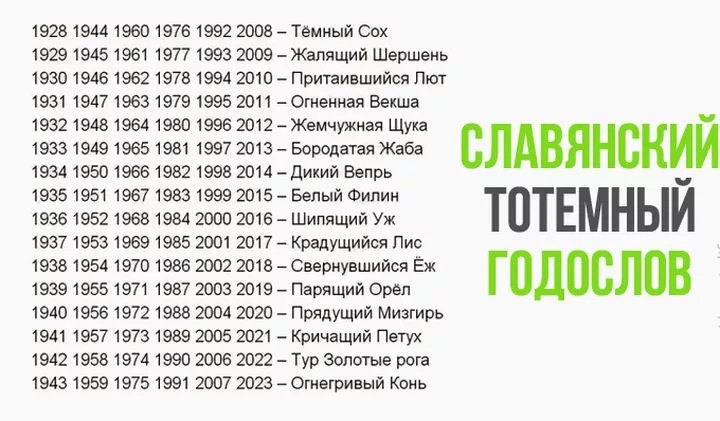 1928 1944 1960 1976 1992 2008 – Тёмный Сох
1929 1945 1961 1977 1993 2009 – Жалящий Шершень
1930 1946 1962 1978 1994 2010 – Притаившийся Лют
1931 1947 1963 1979 1995 2011 – Огненная Векша
1932 1948 1964 1980 1996 2012 – Жемчужная Щука
1933 1949 1965 1981 1997 2013 – Бородатая Жаба
1934 1950 1966 1982 1998 2014 – Дикий Вепрь
1935 1951 1967 1983 1999 2015 – Белый Филин
1936 1952 1968 1984 2000 2016 – Шипящий Уж
1937 1953 1969 1985 2001 2017 – Крадущийся Лис
1938 1954 1970 1986 2002 2018 – Свернувшийся Ёж
1939 1955 1971 1987 2003 2019 – Парящий Орёл
1940 1956 1972 1988 2004 2020 – Прядущий Мизгирь
1941 1957 1973 1989 2005 2021 – Кричащий Петух
1942 1958 1974 1990 2006 2022 – Тур Золотые рога
1943 1959 1975 1991 2007 2023 – Огнегривый Конь

СЛАВЯНСКИЙ
ТОТЕМНЫЙ
ГОДОСЛОВ